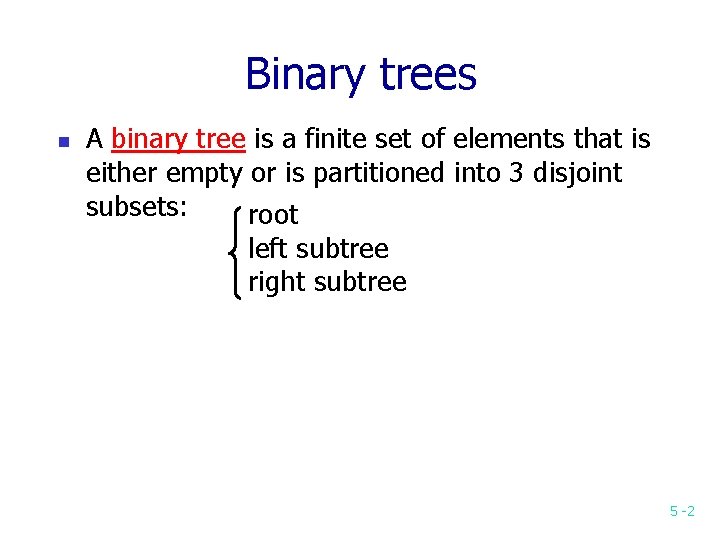 Binary trees

A binary tree is a finite set of elements that is either empty or is partitioned into 3 disjoint subsets:

root
left subtree
right subtree

5 -2